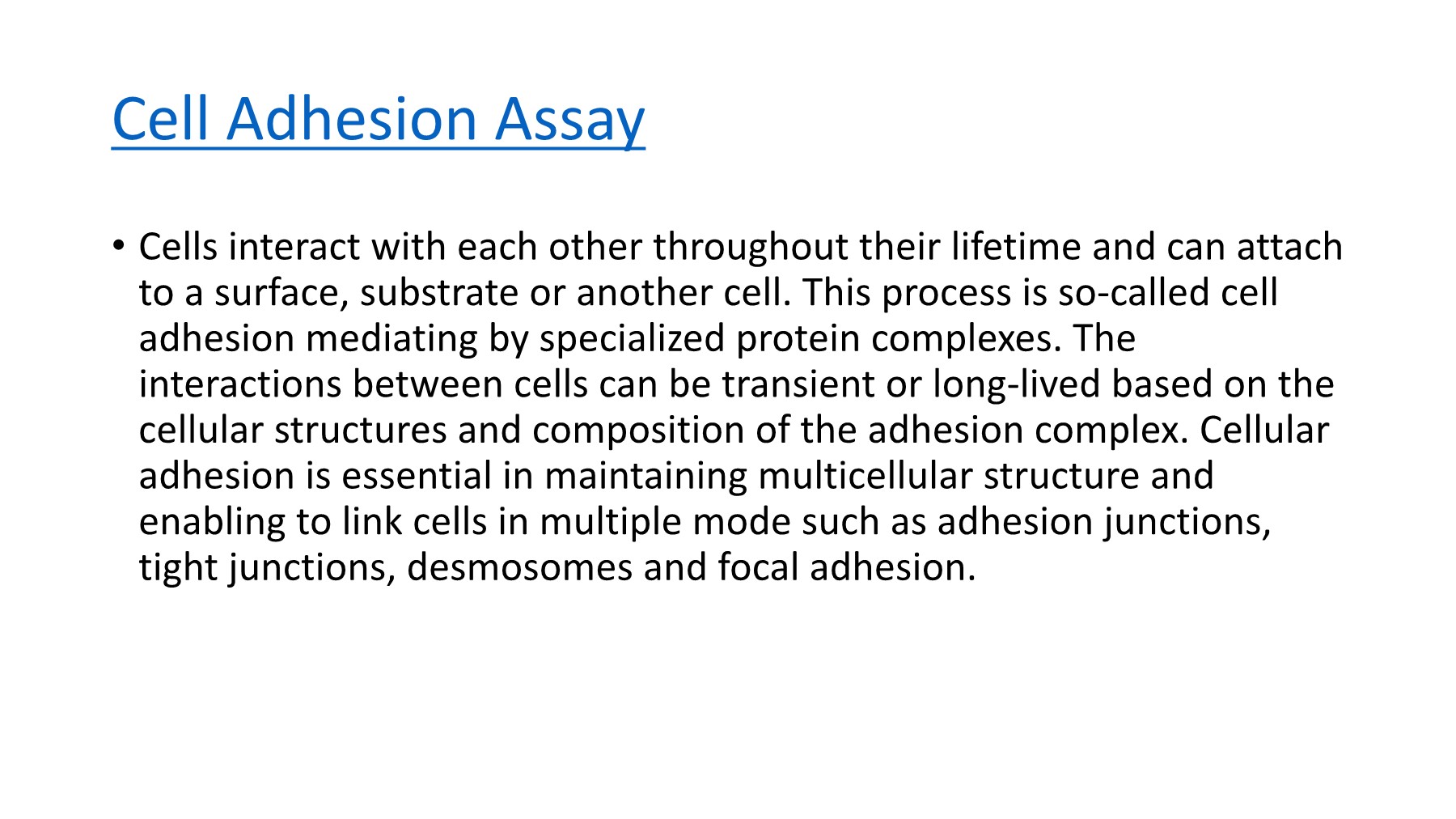 Cell Adhesion Assay

• Cells interact with each other throughout their lifetime and can attach to a surface, substrate or another cell. This process is so-called cell adhesion mediating by specialized protein complexes. The interactions between cells can be transient or long-lived based on the cellular structures and composition of the adhesion complex. Cellular adhesion is essential in maintaining multicellular structure and enabling to link cells in multiple mode such as adhesion junctions, tight junctions, desmosomes and focal adhesion.